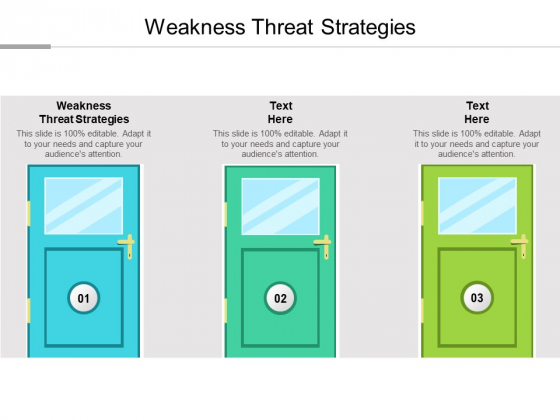 Weakness Threat Strategies

Weakness
Threat Strategies
This slide is 100% editable. Adapt it to your needs and capture your audience's attention.

01

Text
Here
This slide is 100% editable. Adapt it to your needs and capture your audience's attention.

02

Text
Here
This slide is 100% editable. Adapt it to your needs and capture your audience's attention.

03